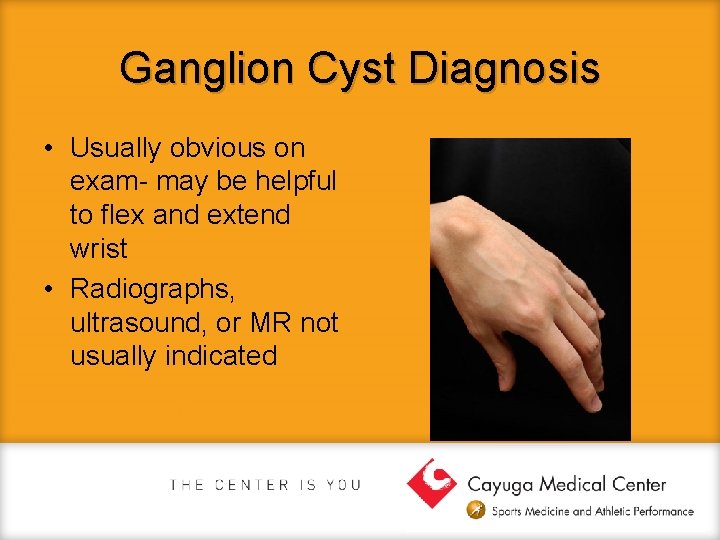 Ganglion Cyst Diagnosis

• Usually obvious on exam- may be helpful to flex and extend wrist
• Radiographs, ultrasound, or MR not usually indicated

THE CENTER IS YOU

Cayuga Medical Center
Sports Medicine and Athletic Performance